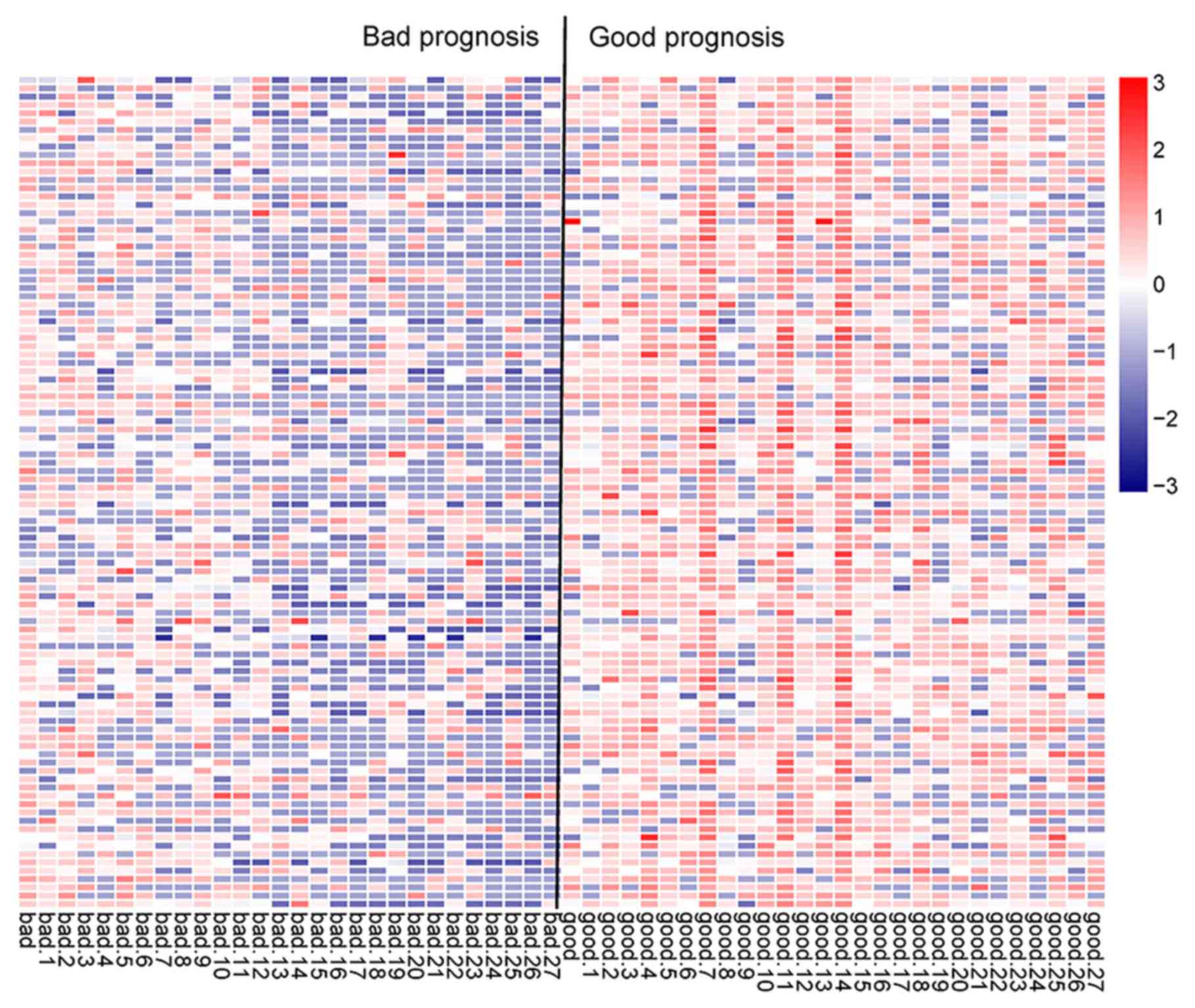 Bad prognosis
Good prognosis

3
2
1
0
−1
−2
−3

bad
bad.1
bad.2
bad.3
bad.4
bad.5
bad.6
bad.7
bad.8
bad.9
bad.10
bad.11
bad.12
bad.13
bad.14
bad.15
bad.16
bad.17
bad.18
bad.19
bad.20
bad.21
bad.22
bad.23
bad.24
bad.25
bad.26
bad.27
good
good.1
good.2
good.3
good.4
good.5
good.6
good.7
good.8
good.9
good.10
good.11
good.12
good.13
good.14
good.15
good.16
good.17
good.18
good.19
good.20
good.21
good.22
good.23
good.24
good.25
good.26
good.27